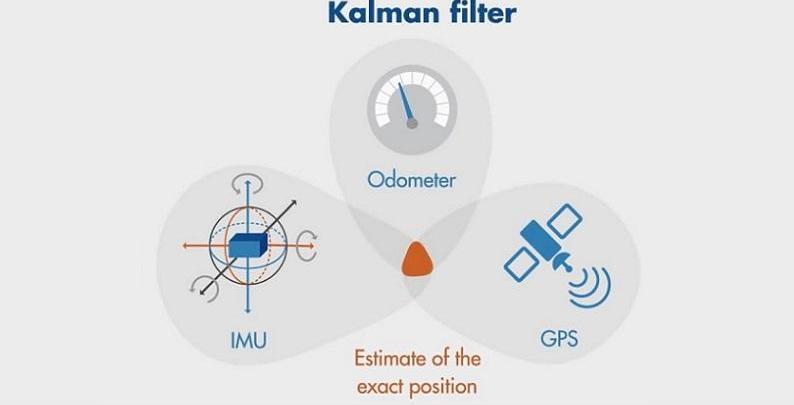 Kalman filter

Odometer

IMU

GPS

Estimate of the exact position